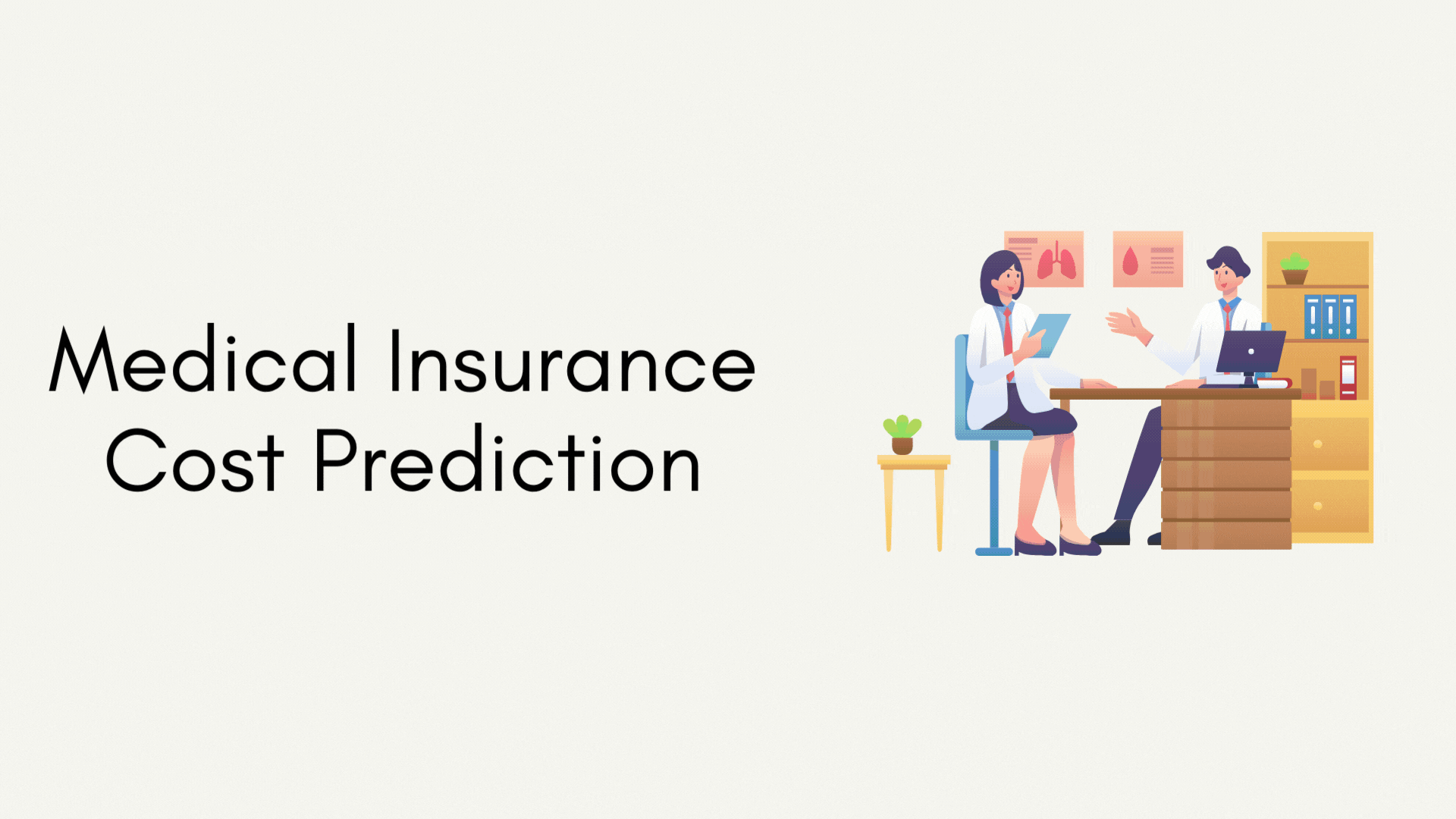 Medical Insurance Cost Prediction